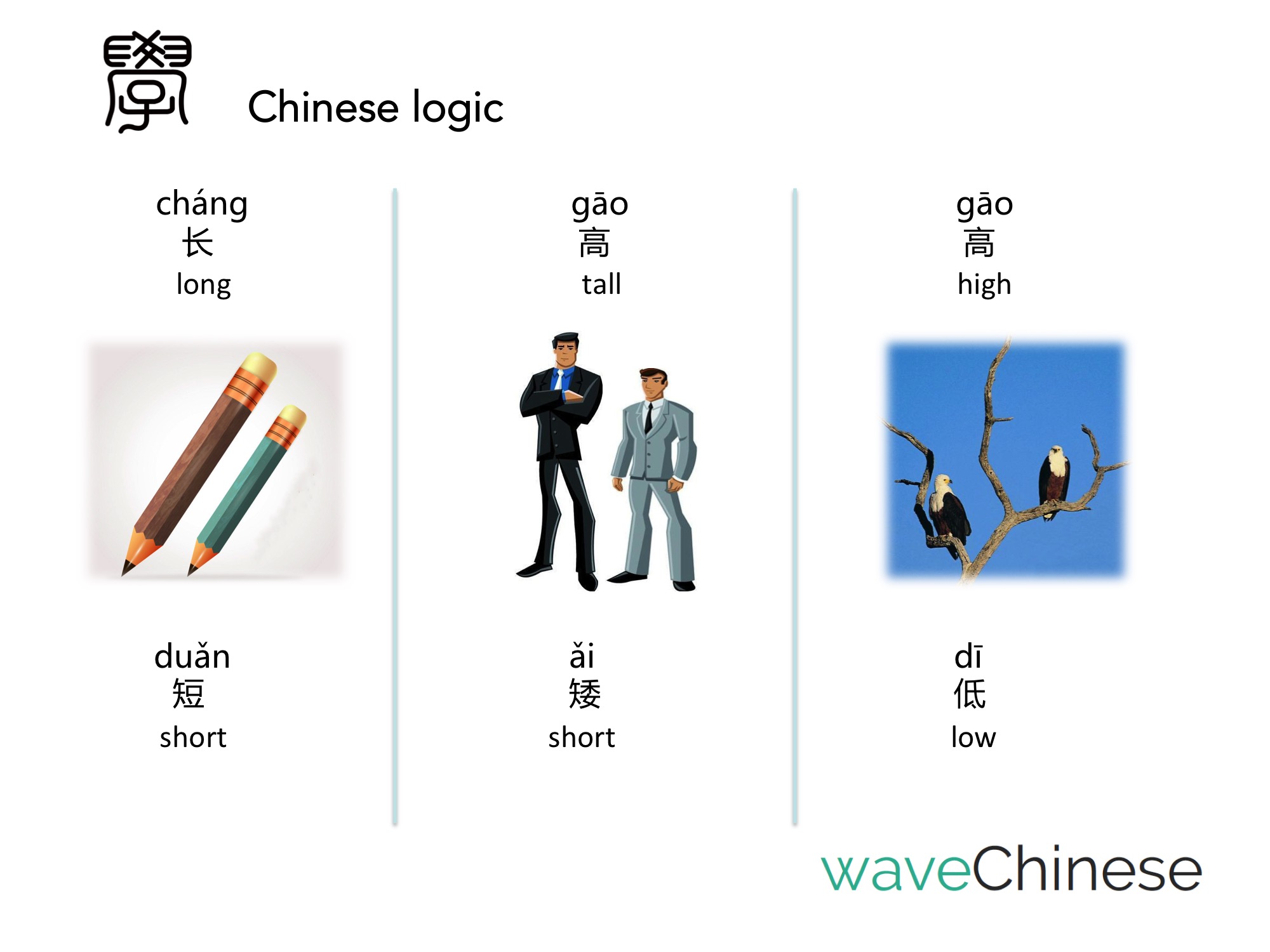 學 Chinese logic

cháng
长
long

duǎn
短
short

gāo
高
tall

ǎi
矮
short

gāo
高
high

dī
低
low

waveChinese